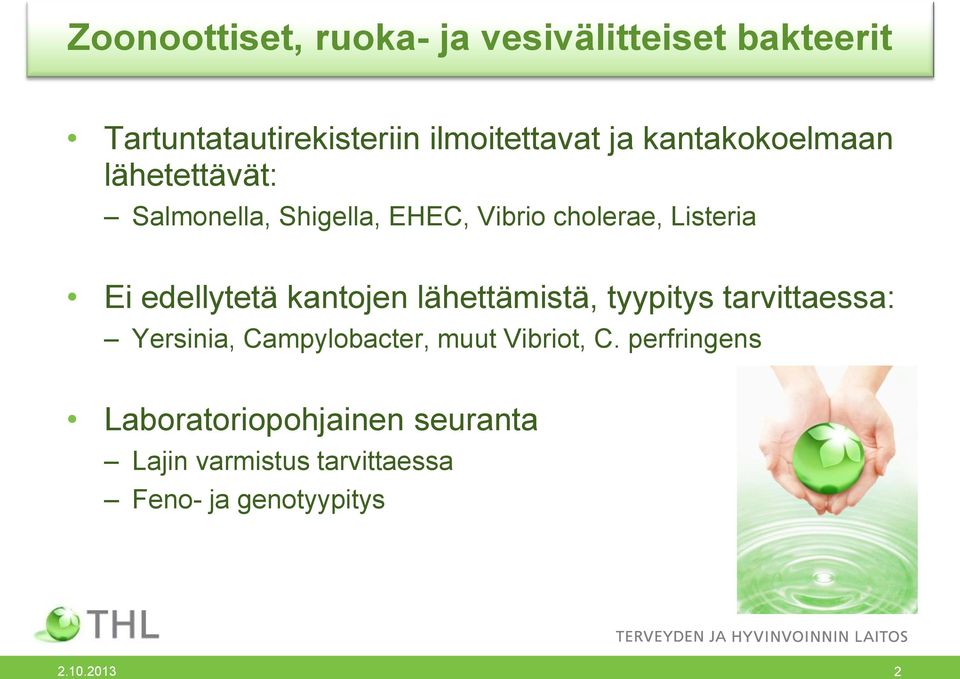 Zoonoottiset, ruoka- ja vesivälitteiset bakteerit

• Tartuntatautirekisteriin ilmoitettavat ja kantakokoelmaan lähetettävät:
– Salmonella, Shigella, EHEC, Vibrio cholerae, Listeria

• Ei edellytetä kantojen lähettämistä, tyypitys tarvittaessa:
– Yersinia, Campylobacter, muut Vibriot, C. perfringens

• Laboratoriopohjainen seuranta
– Lajin varmistus tarvittaessa
– Feno- ja genotyypitys

THL

TERVEYDEN JA HYVINVOINNIN LAITOS

2.10.2013

2